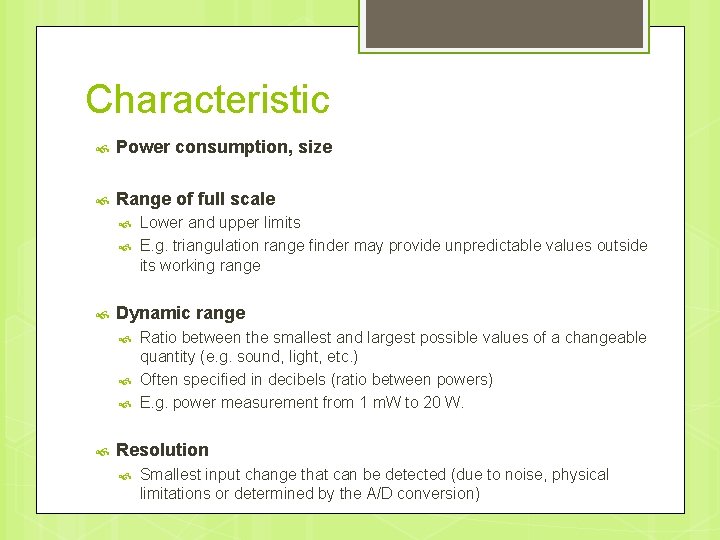 Characteristic

Power consumption, size

Range of full scale

Lower and upper limits

E.g. triangulation range finder may provide unpredictable values outside its working range

Dynamic range

Ratio between the smallest and largest possible values of a changeable quantity (e.g. sound, light, etc.)

Often specified in decibels (ratio between powers)

E.g. power measurement from 1 mW to 20 W.

Resolution

Smallest input change that can be detected (due to noise, physical limitations or determined by the A/D conversion)